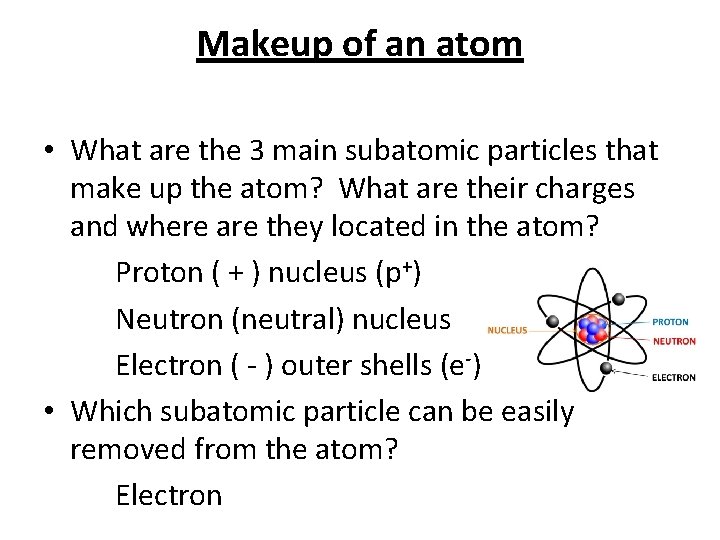 Makeup of an atom

• What are the 3 main subatomic particles that make up the atom? What are their charges and where are they located in the atom?

Proton ( + ) nucleus ($p^+$)

Neutron (neutral) nucleus

Electron ( - ) outer shells ($e^-$)

NUCLEUS

PROTON

NEUTRON

ELECTRON

• Which subatomic particle can be easily removed from the atom?

Electron